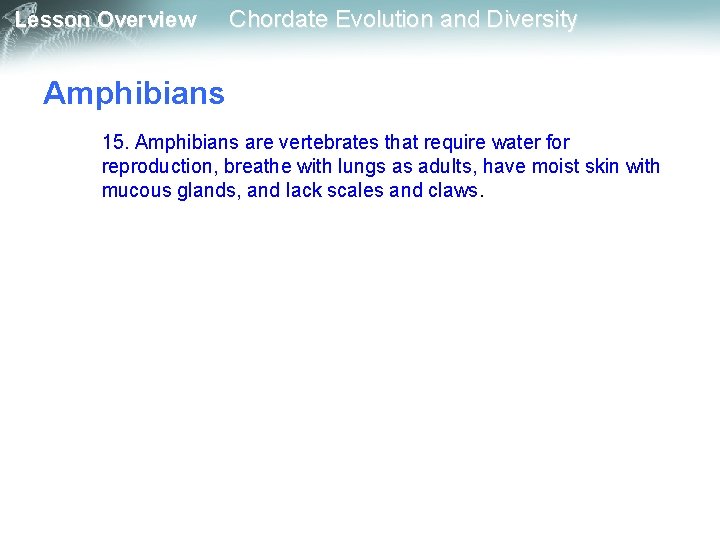 Lesson Overview Chordate Evolution and Diversity

Amphibians

15. Amphibians are vertebrates that require water for reproduction, breathe with lungs as adults, have moist skin with mucous glands, and lack scales and claws.